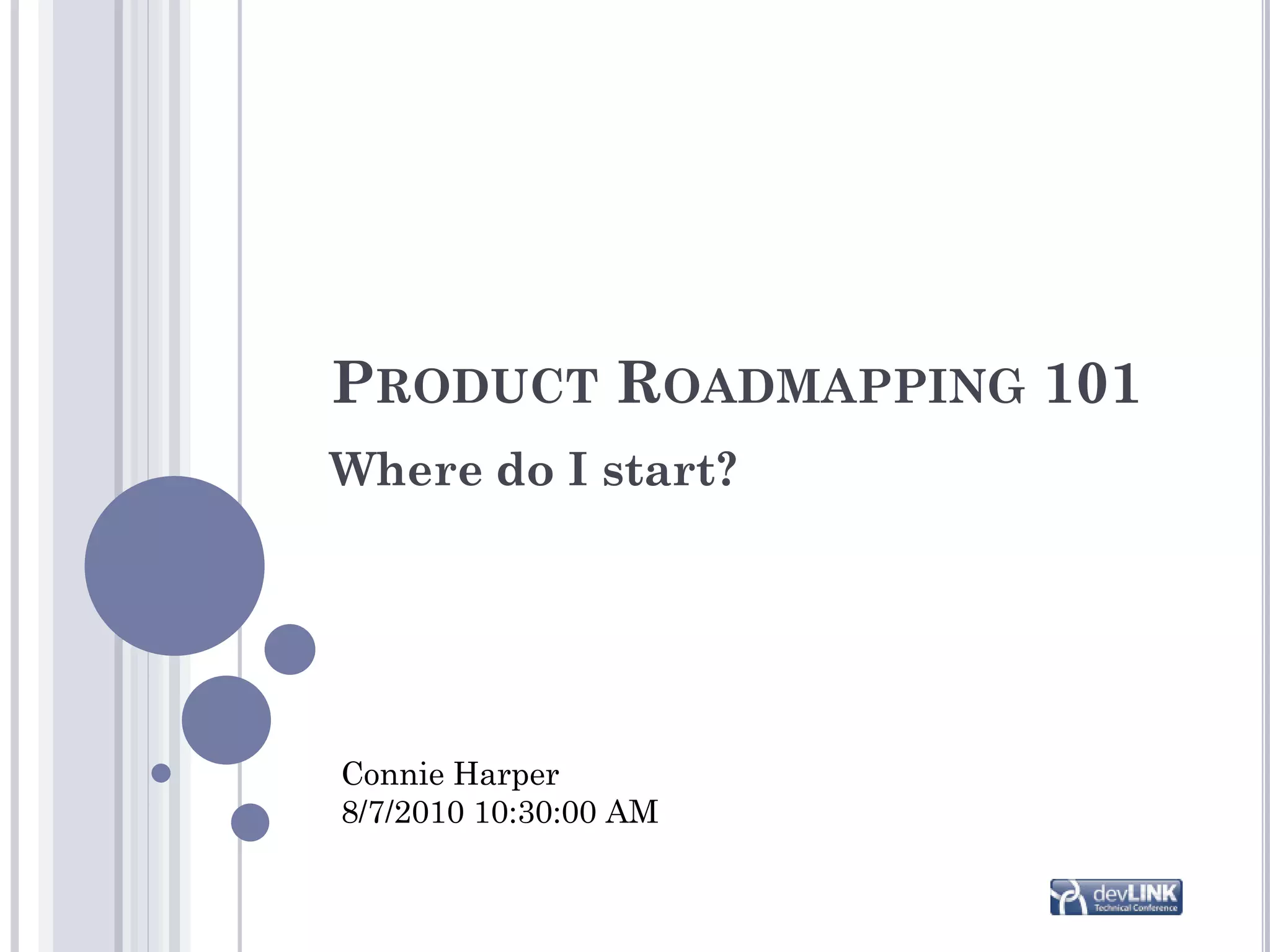 PRODUCT ROADMAPPING 101

Where do I start?

Connie Harper
8/7/2010 10:30:00 AM

devLINK
Technical Conference